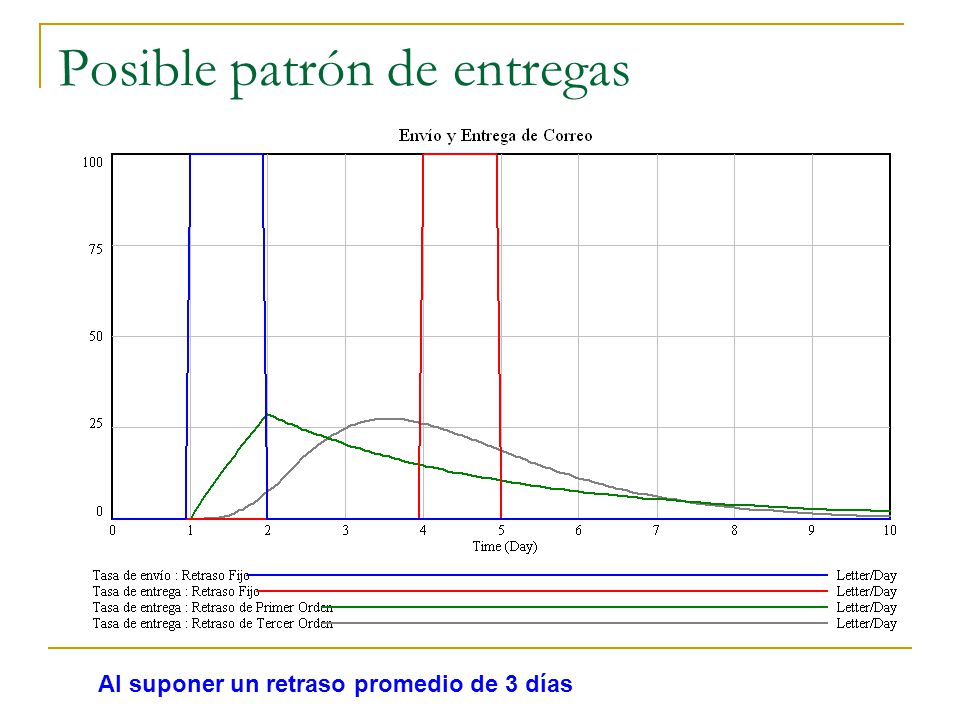 Posible patrón de entregas

Envío y Entrega de Correo

100
75
50
25
0

0 1 2 3 4 5 6 7 8 9 10
Time (Day)

Tasa de envío : Retraso Fijo Letter/Day
Tasa de entrega : Retraso Fijo Letter/Day
Tasa de entrega : Retraso de Primer Orden Letter/Day
Tasa de entrega : Retraso de Tercer Orden Letter/Day

Al suponer un retraso promedio de 3 días